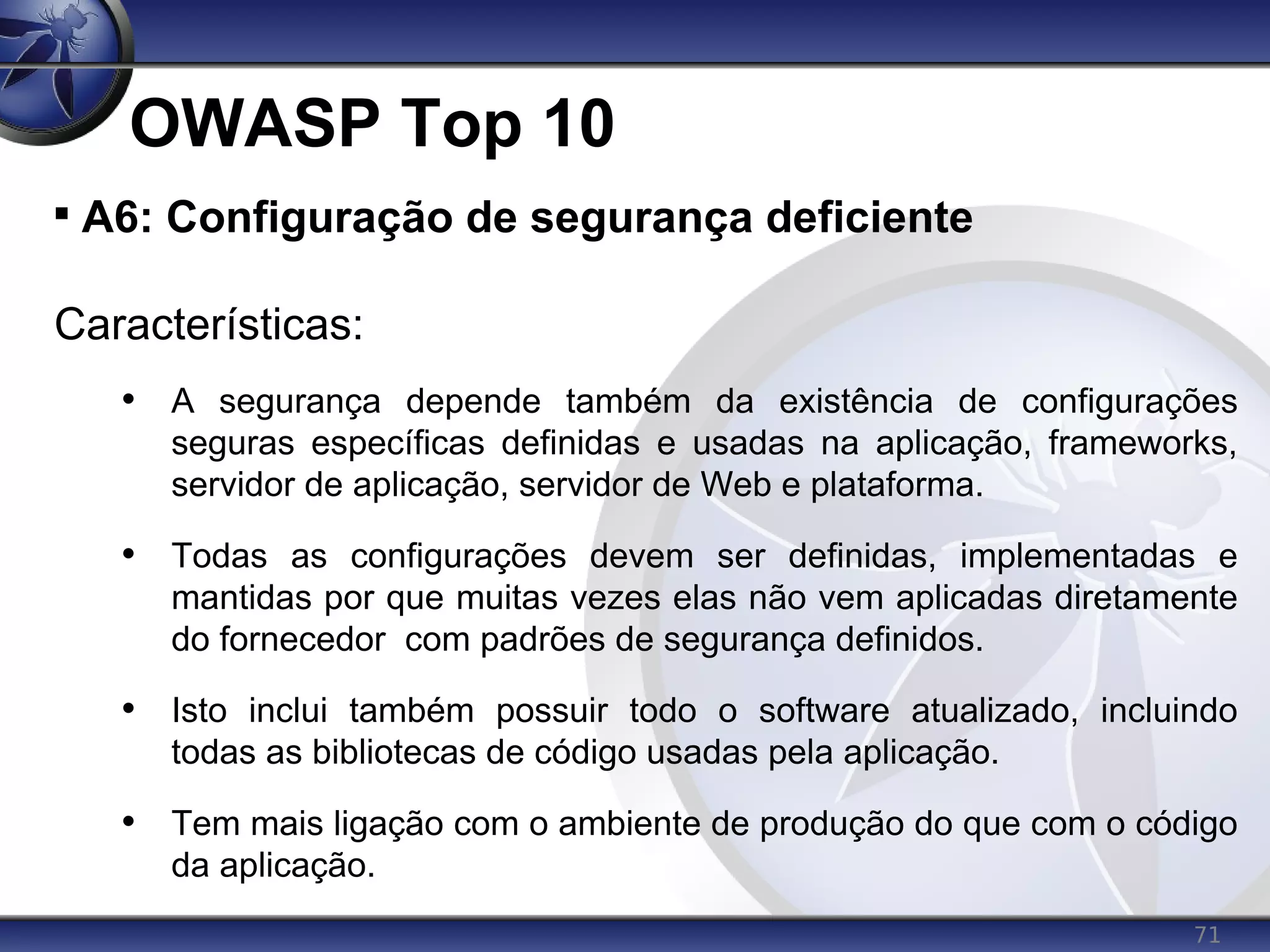 OWASP Top 10

▪ A6: Configuração de segurança deficiente

Características:

• A segurança depende também da existência de configurações seguras específicas definidas e usadas na aplicação, frameworks, servidor de aplicação, servidor de Web e plataforma.

• Todas as configurações devem ser definidas, implementadas e mantidas por que muitas vezes elas não vem aplicadas diretamente do fornecedor com padrões de segurança definidos.

• Isto inclui também possuir todo o software atualizado, incluindo todas as bibliotecas de código usadas pela aplicação.

• Tem mais ligação com o ambiente de produção do que com o código da aplicação.

71